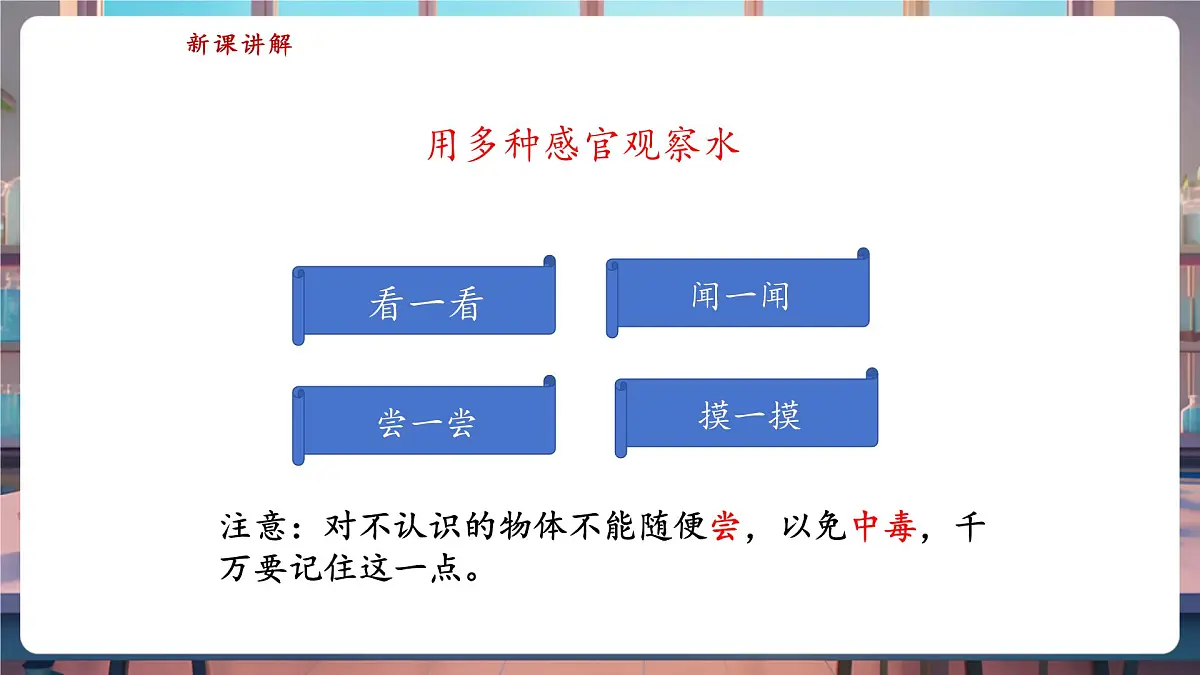 新课讲解

用多种感官观察水

看一看

闻一闻

尝一尝

摸一摸

注意：对不认识的物体不能随便尝，以免中毒，千万要记住这一点。